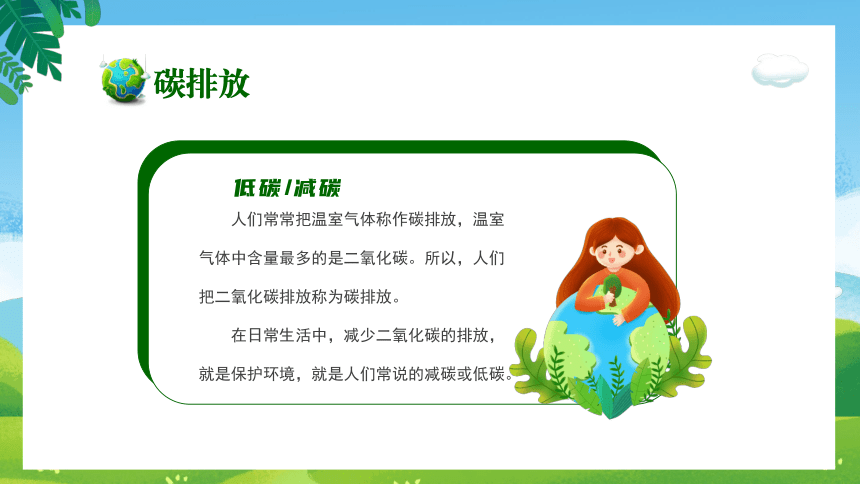 碳排放

低碳/减碳

人们常常把温室气体称作碳排放，温室气体中含量最多的是二氧化碳。所以，人们把二氧化碳排放称为碳排放。

在日常生活中，减少二氧化碳的排放，就是保护环境，就是人们常说的减碳或低碳。